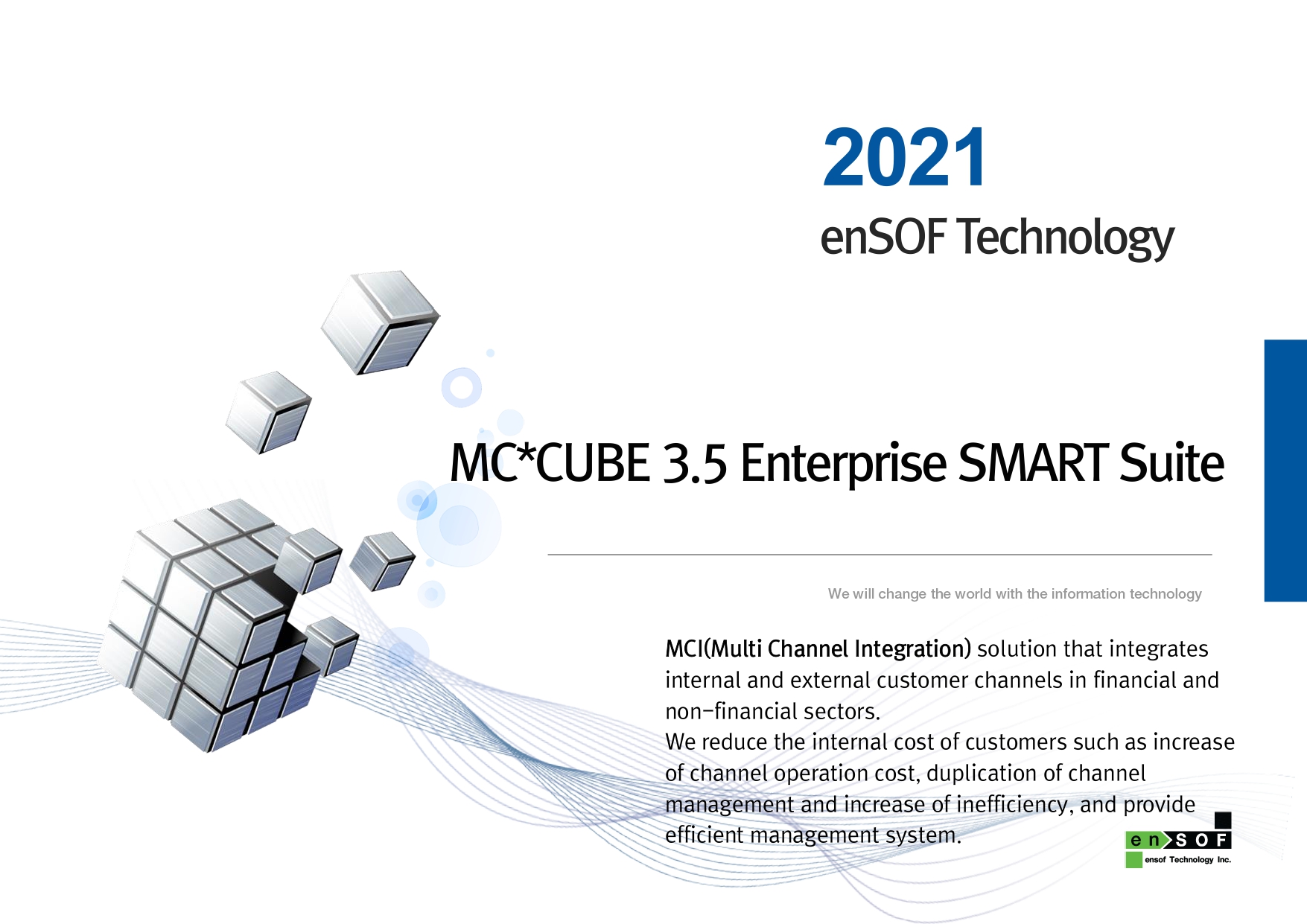 2021

enSOF Technology

MC*CUBE 3.5 Enterprise SMART Suite

We will change the world with the information technology

MCI(Multi Channel Integration) solution that integrates internal and external customer channels in financial and non-financial sectors.
We reduce the internal cost of customers such as increase of channel operation cost, duplication of channel management and increase of inefficiency, and provide efficient management system.

en SOF
ensof Technology Inc.